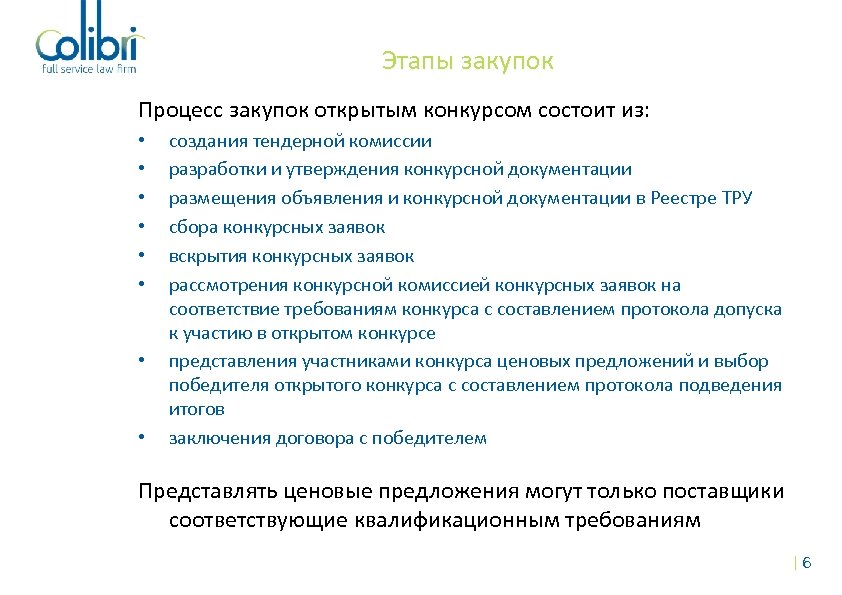 Colibri
full service law firm

Этапы закупок

Процесс закупок открытым конкурсом состоит из:

• создания тендерной комиссии
• разработки и утверждения конкурсной документации
• размещения объявления и конкурсной документации в Реестре ТРУ
• сбора конкурсных заявок
• вскрытия конкурсных заявок
• рассмотрения конкурсной комиссией конкурсных заявок на соответствие требованиям конкурса с составлением протокола допуска к участию в открытом конкурсе
• представления участниками конкурса ценовых предложений и выбор победителя открытого конкурса с составлением протокола подведения итогов
• заключения договора с победителем

Представлять ценовые предложения могут только поставщики соответствующие квалификационным требованиям

| 6